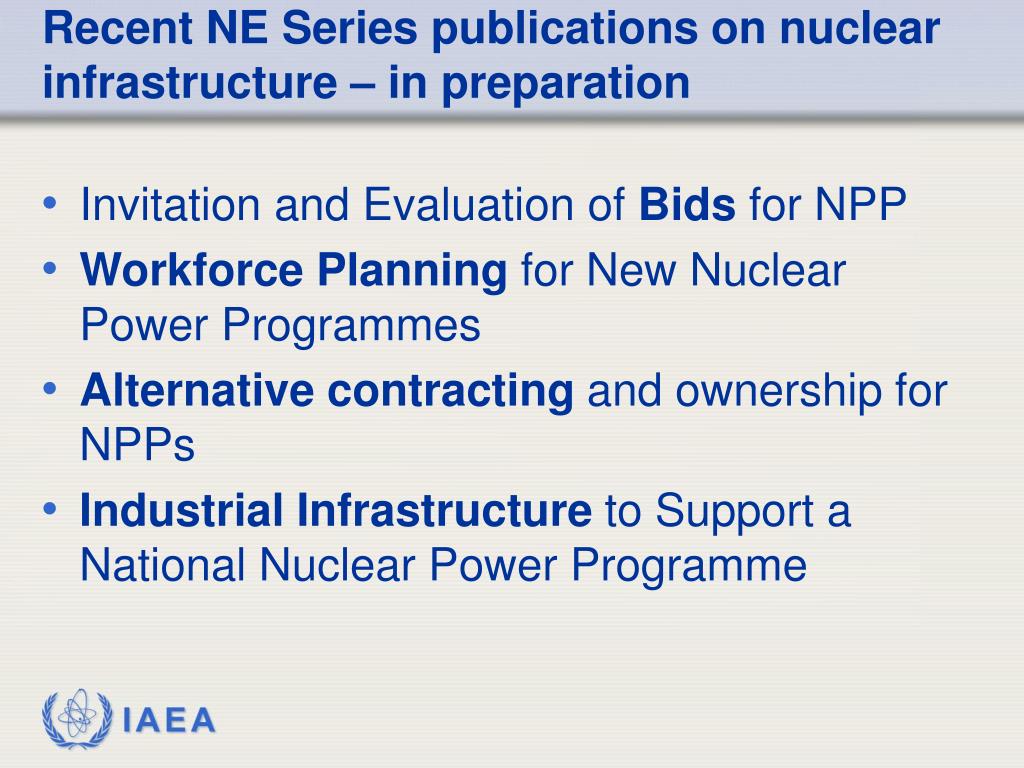 Recent NE Series publications on nuclear infrastructure – in preparation

• Invitation and Evaluation of Bids for NPP
• Workforce Planning for New Nuclear Power Programmes
• Alternative contracting and ownership for NPPs
• Industrial Infrastructure to Support a National Nuclear Power Programme

IAEA